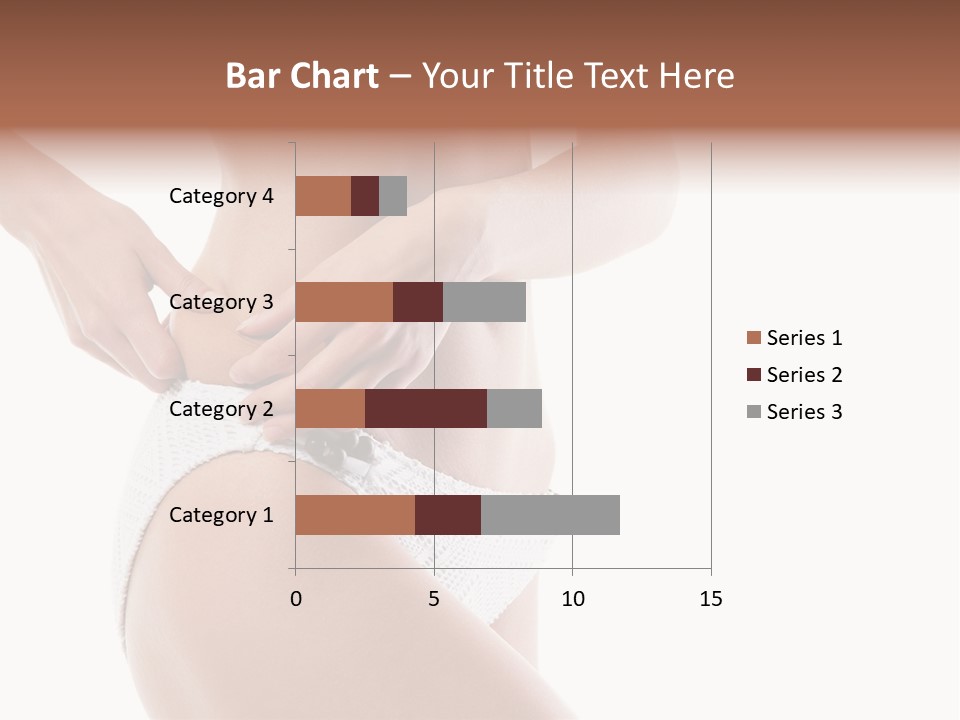 Bar Chart – Your Title Text Here

Category 4
Category 3
Category 2
Category 1

0
5
10
15

Series 1
Series 2
Series 3